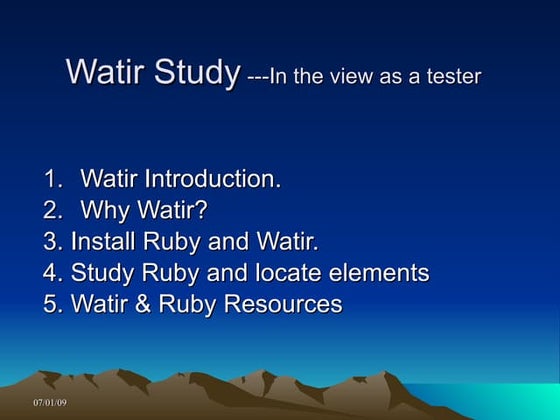 Watir Study ---In the view as a tester

1. Watir Introduction.
2. Why Watir?
3. Install Ruby and Watir.
4. Study Ruby and locate elements
5. Watir & Ruby Resources

07/01/09